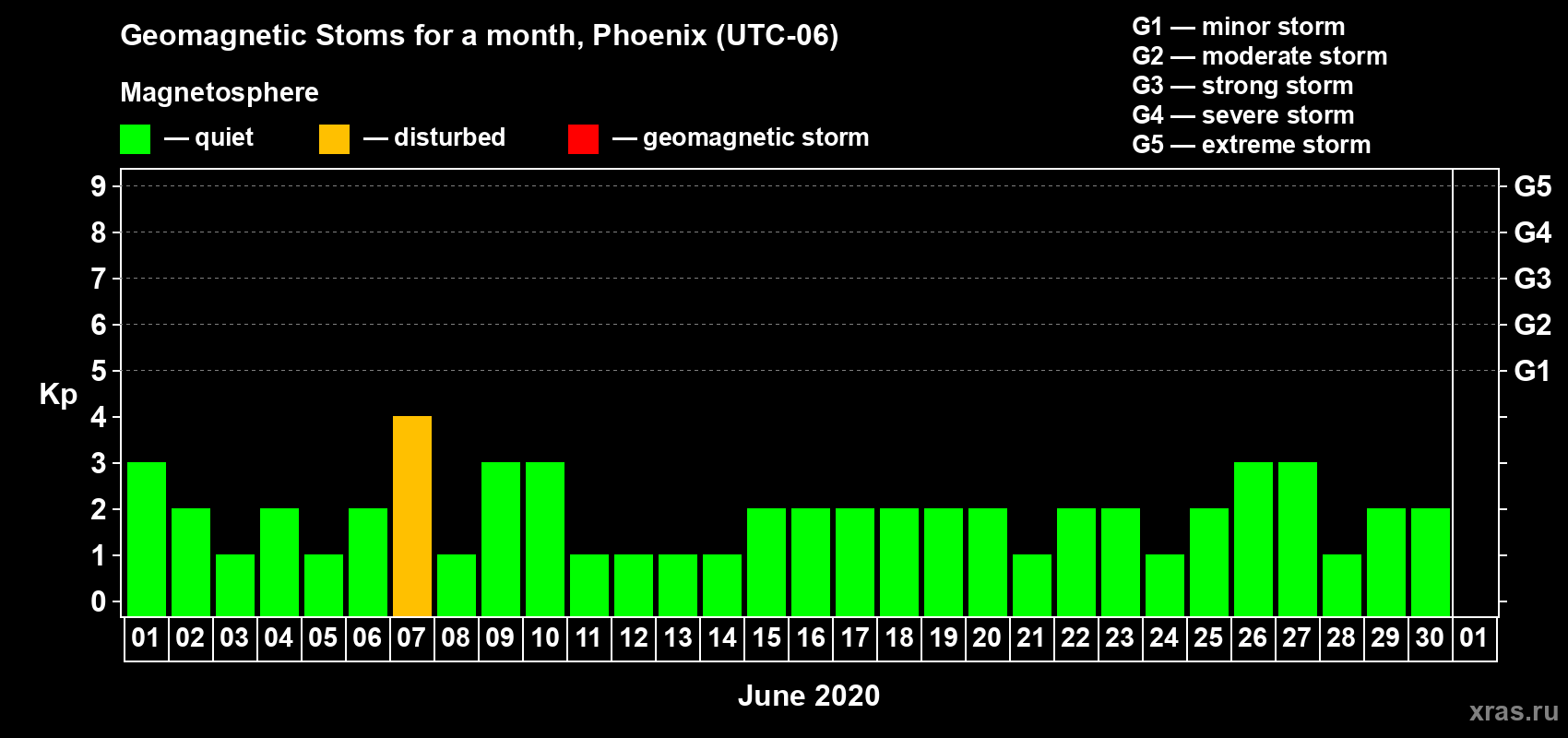 Geomagnetic Stoms for a month, Phoenix (UTC-06)

Magnetosphere

— quiet — disturbed — geomagnetic storm

G1 — minor storm
G2 — moderate storm
G3 — strong storm
G4 — severe storm
G5 — extreme storm

Kp

9
8
7
6
5
4
3
2
1
0

G5
G4
G3
G2
G1

01 02 03 04 05 06 07 08 09 10 11 12 13 14 15 16 17 18 19 20 21 22 23 24 25 26 27 28 29 30 01

June 2020

xras.ru